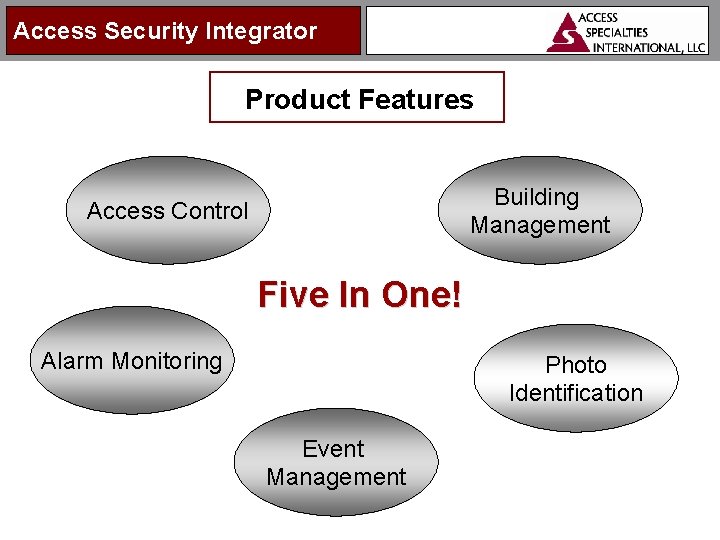 Access Security Integrator

ACCESS SPECIALTIES INTERNATIONAL, LLC

Product Features

Access Control

Building Management

Five In One!

Alarm Monitoring

Photo Identification

Event Management